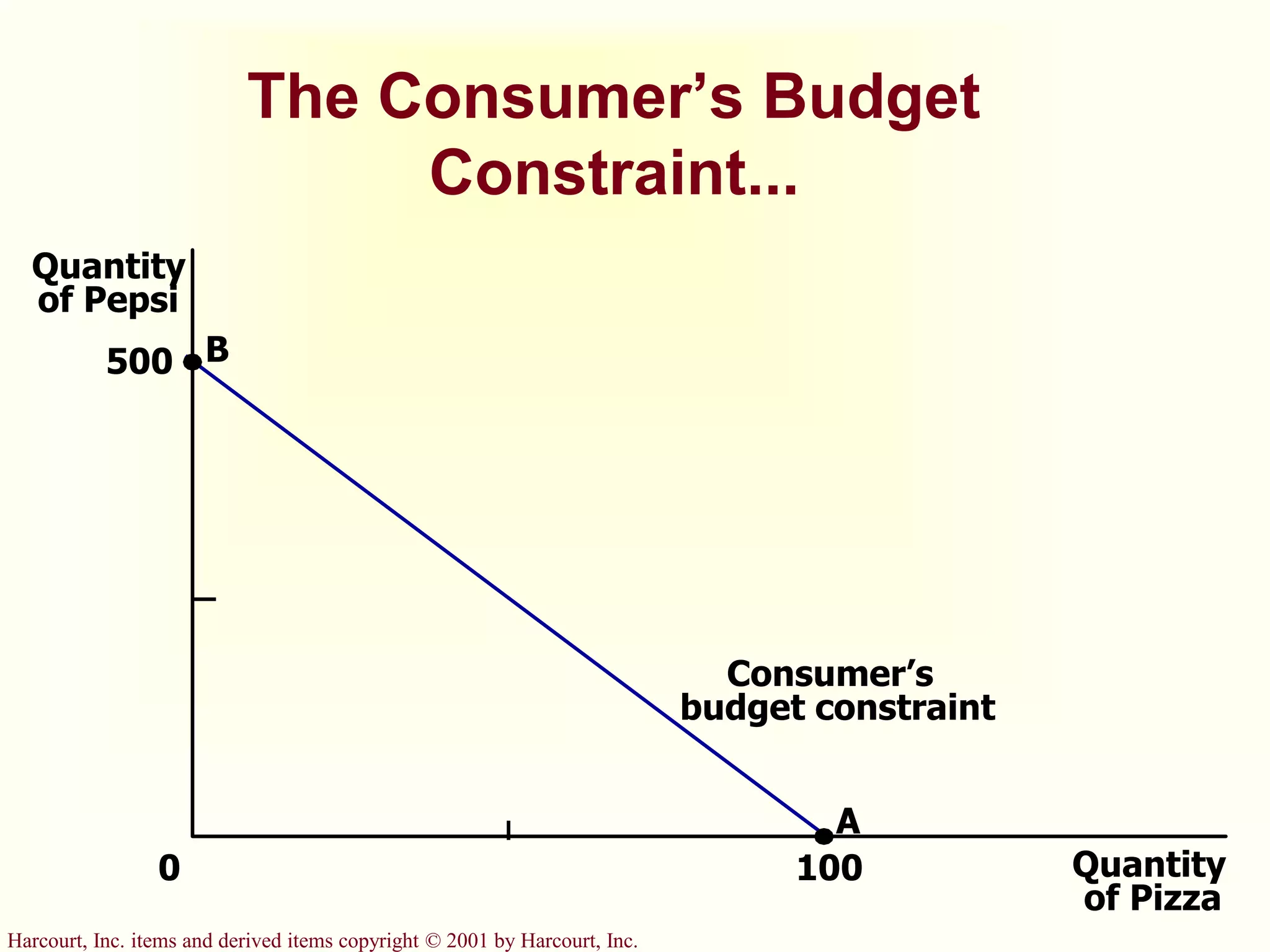 The Consumer’s Budget Constraint...

Quantity of Pepsi

500

B

Consumer’s budget constraint

A

0

100

Quantity of Pizza

Harcourt, Inc. items and derived items copyright © 2001 by Harcourt, Inc.